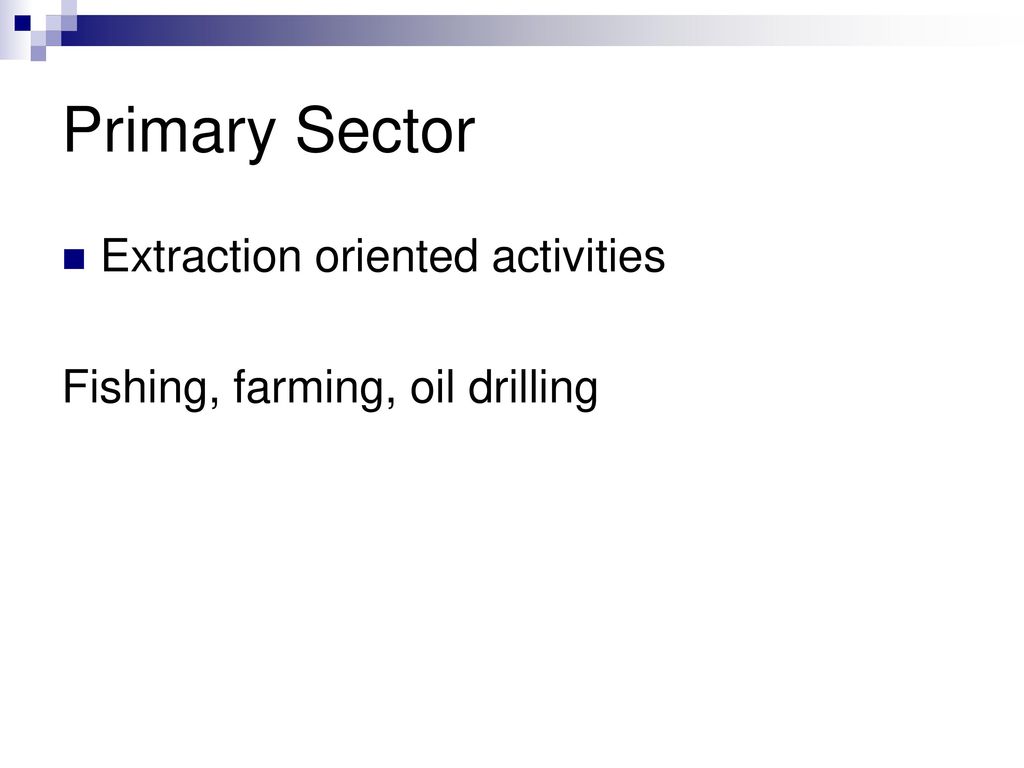 Primary Sector

Extraction oriented activities

Fishing, farming, oil drilling